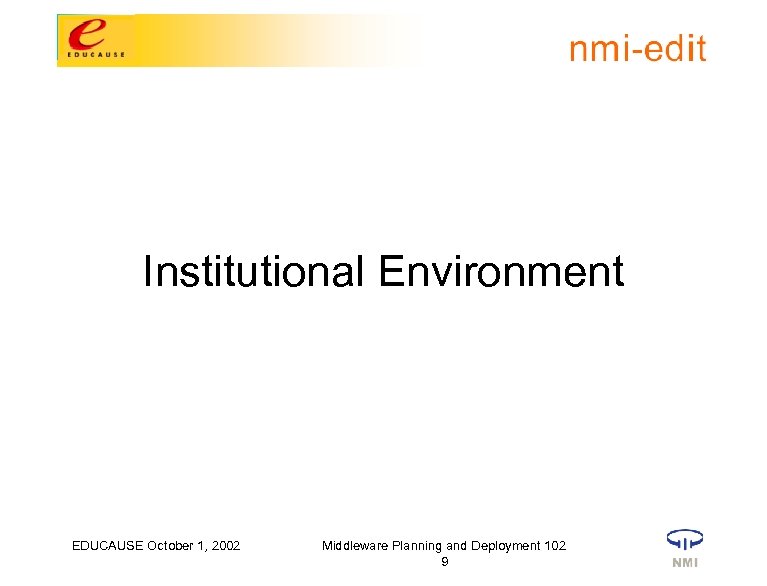 e
EDUCAUSE

nmi-edit

Institutional Environment

EDUCAUSE October 1, 2002

Middleware Planning and Deployment 102
9

NMI